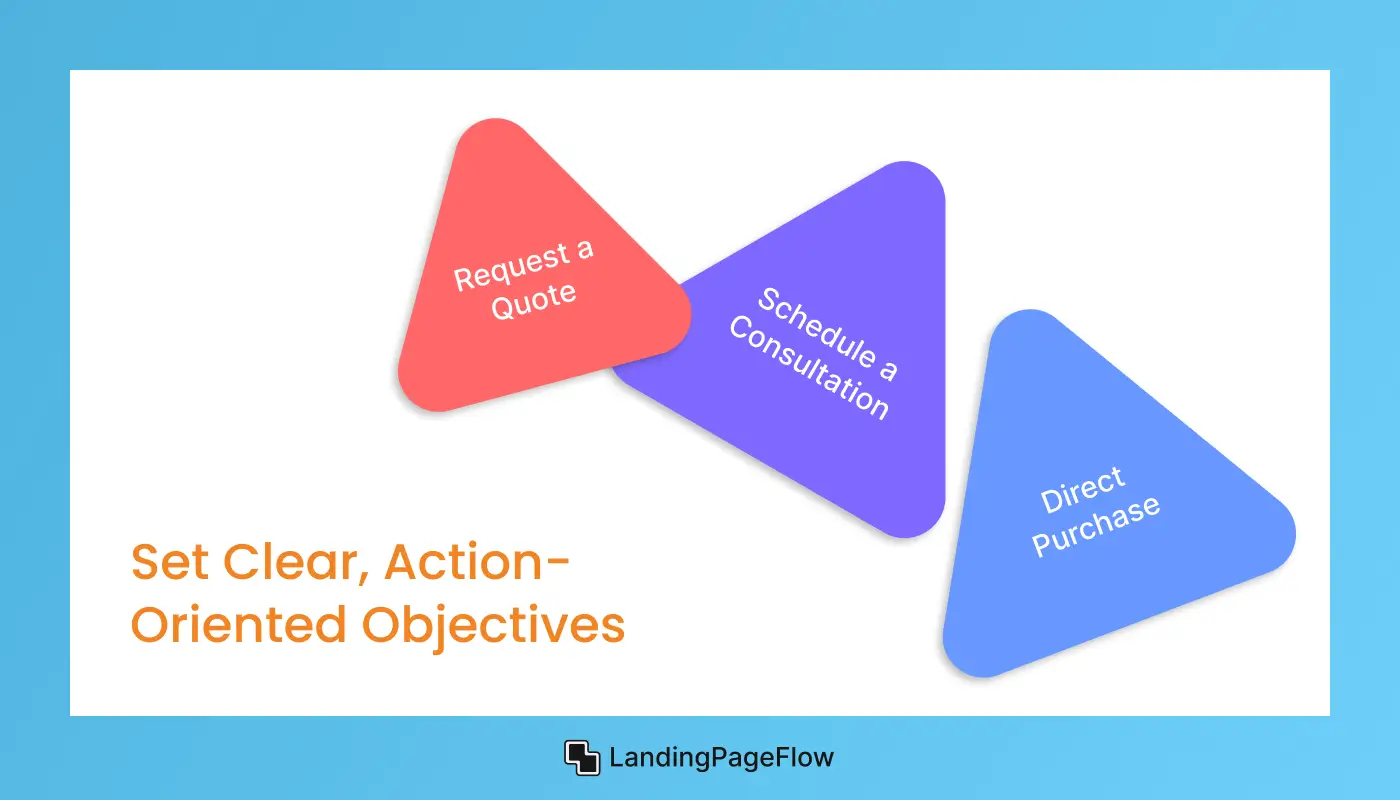 Request a Quote

Schedule a Consultation

Direct Purchase

Set Clear, Action-Oriented Objectives

LandingPageFlow